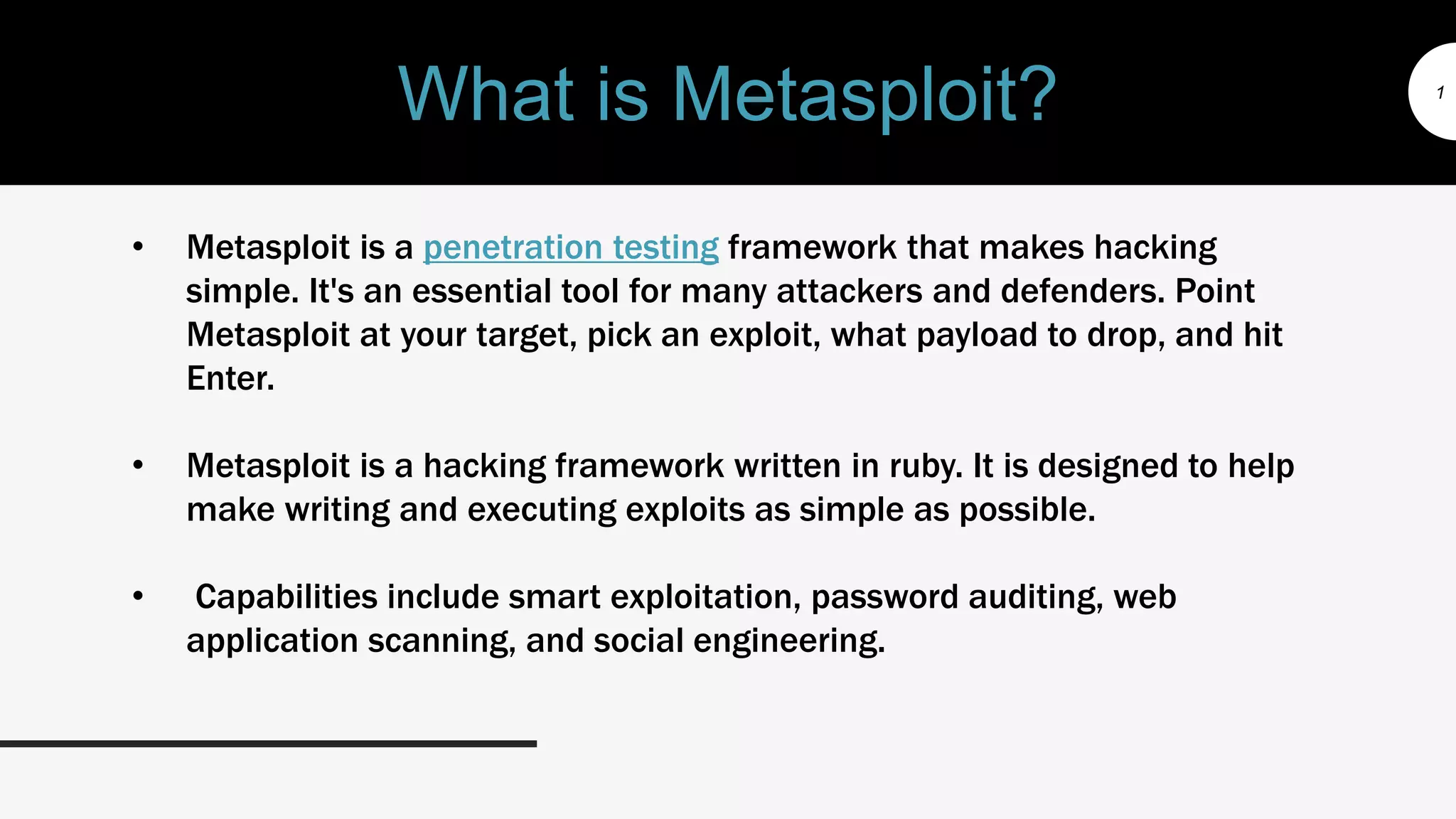 What is Metasploit?

1

• Metasploit is a penetration testing framework that makes hacking simple. It's an essential tool for many attackers and defenders. Point Metasploit at your target, pick an exploit, what payload to drop, and hit Enter.

• Metasploit is a hacking framework written in ruby. It is designed to help make writing and executing exploits as simple as possible.

• Capabilities include smart exploitation, password auditing, web application scanning, and social engineering.